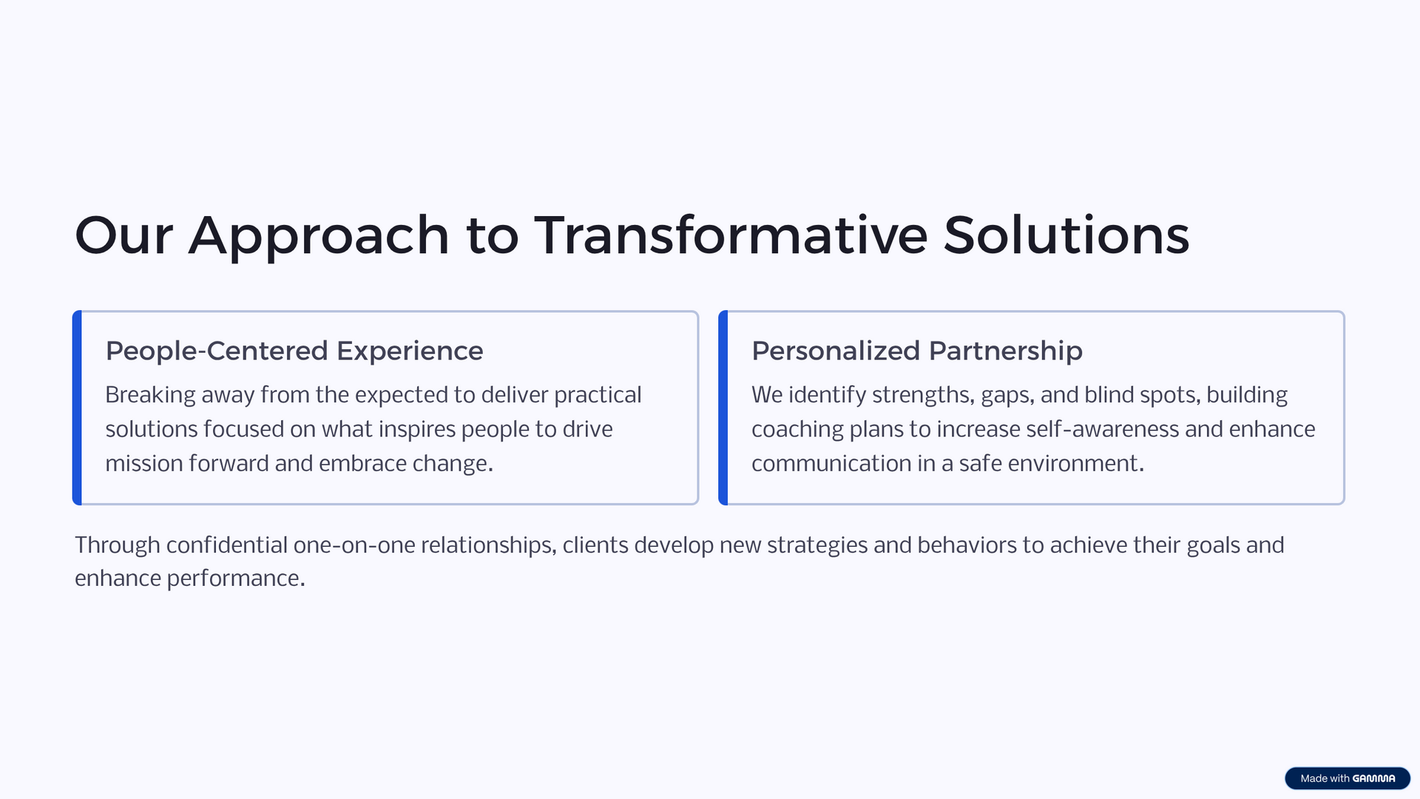 Our Approach to Transformative Solutions

People-Centered Experience

Breaking away from the expected to deliver practical solutions focused on what inspires people to drive mission forward and embrace change.

Personalized Partnership

We identify strengths, gaps, and blind spots, building coaching plans to increase self-awareness and enhance communication in a safe environment.

Through confidential one-on-one relationships, clients develop new strategies and behaviors to achieve their goals and enhance performance.

Made with GAMMA